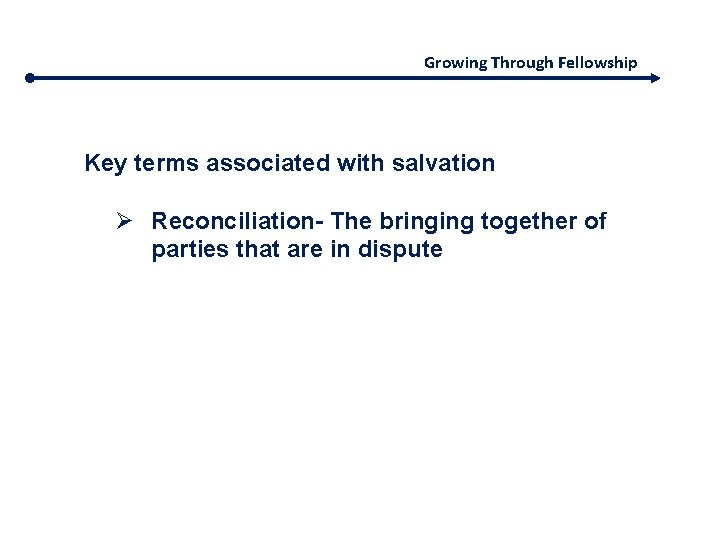 Growing Through Fellowship

Key terms associated with salvation

➢ Reconciliation- The bringing together of parties that are in dispute